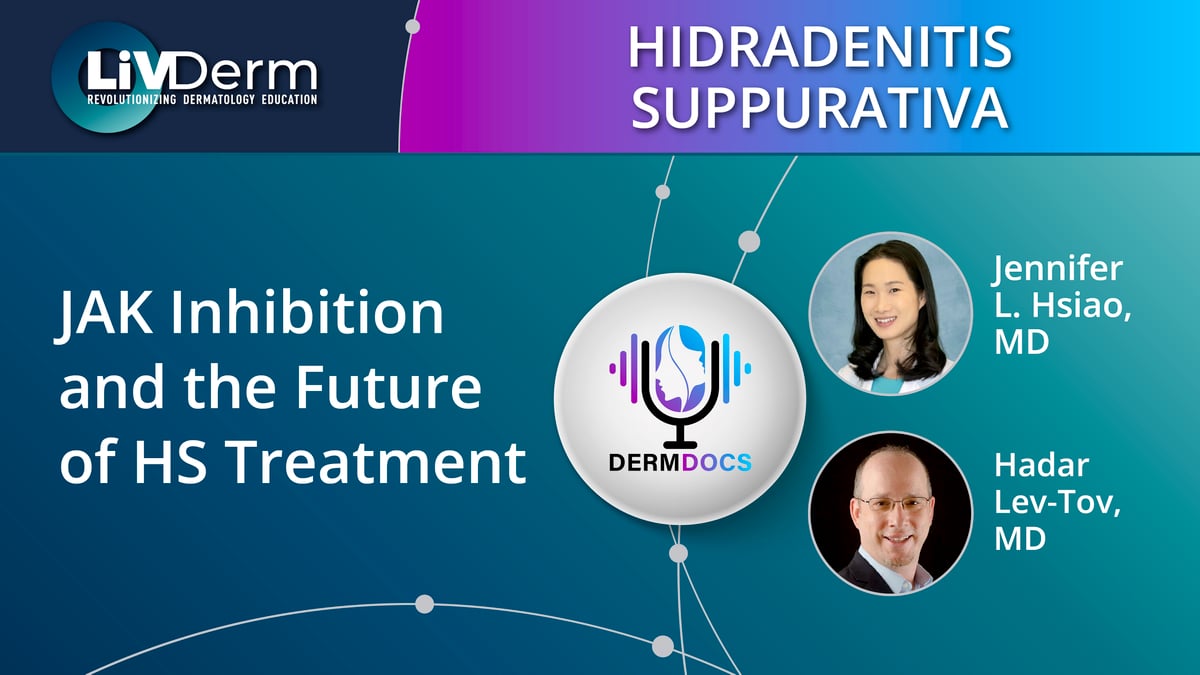 LiVDerm
REVOLUTIONIZING DERMATOLOGY EDUCATION

HIDRADENITIS SUPPURATIVA

JAK Inhibition and the Future of HS Treatment

DERMDOCS

Jennifer L. Hsiao, MD

Hadar Lev-Tov, MD